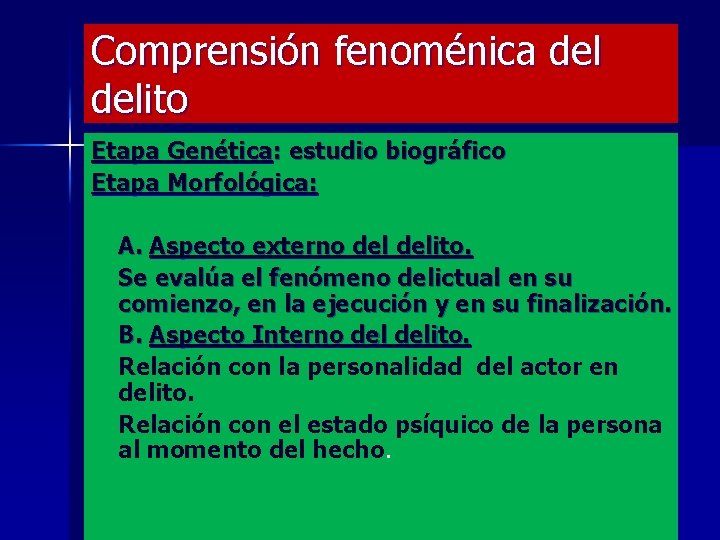 Comprensión fenoménica del delito

Etapa Genética: estudio biográfico
Etapa Morfológica:

A. Aspecto externo del delito.
Se evalúa el fenómeno delictual en su comienzo, en la ejecución y en su finalización.
B. Aspecto Interno del delito.
Relación con la personalidad del actor en delito.
Relación con el estado psíquico de la persona al momento del hecho.